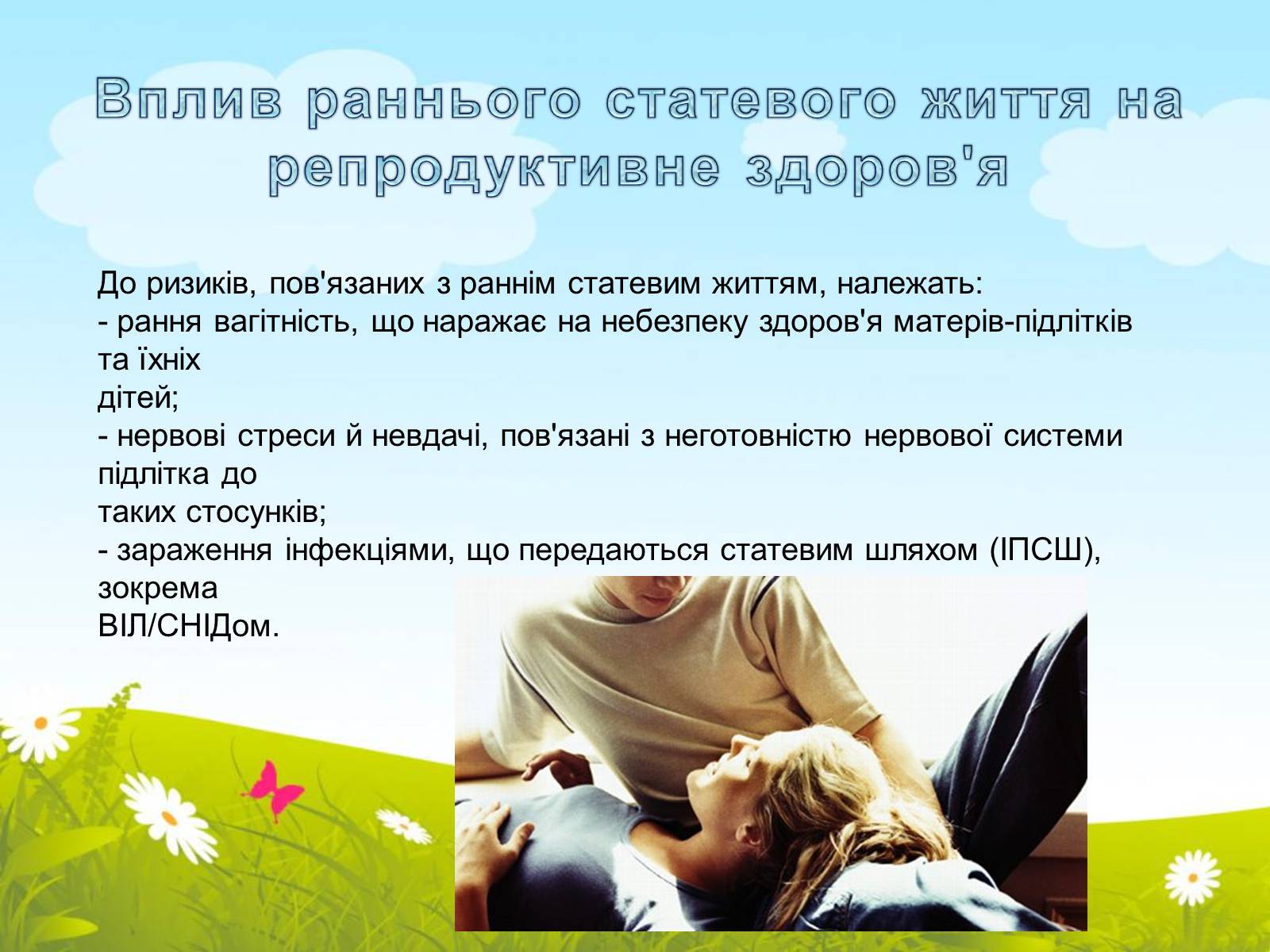 Вплив раннього статевого життя на репродуктивне здоров'я

До ризиків, пов'язаних з раннім статевим життям, належать:
- рання вагітність, що наражає на небезпеку здоров'я матерів-підлітків та їхніх
дітей;
- нервові стреси й невдачі, пов'язані з неготовністю нервової системи підлітка до
таких стосунків;
- зараження інфекціями, що передаються статевим шляхом (ІПСШ), зокрема
ВІЛ/СНІДом.